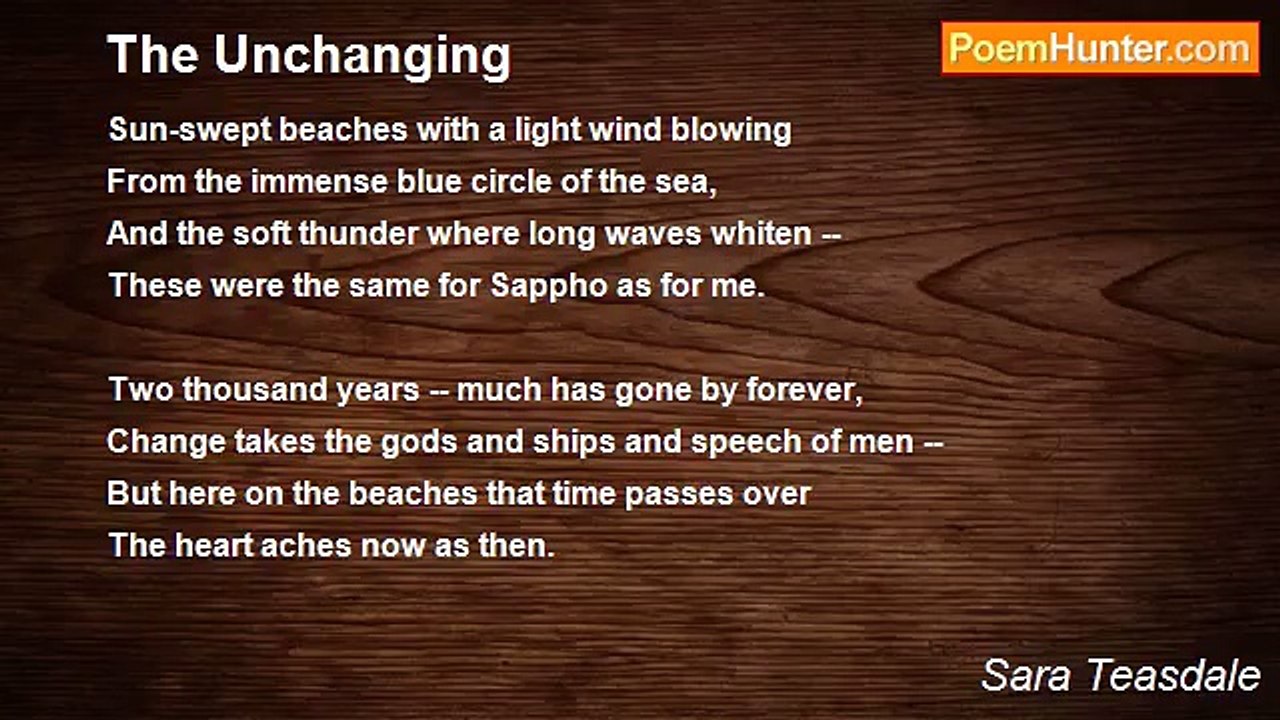 The Unchanging

PoemHunter.com

Sun-swept beaches with a light wind blowing
From the immense blue circle of the sea,
And the soft thunder where long waves whiten --
These were the same for Sappho as for me.

Two thousand years -- much has gone by forever,
Change takes the gods and ships and speech of men --
But here on the beaches that time passes over
The heart aches now as then.

Sara Teasdale